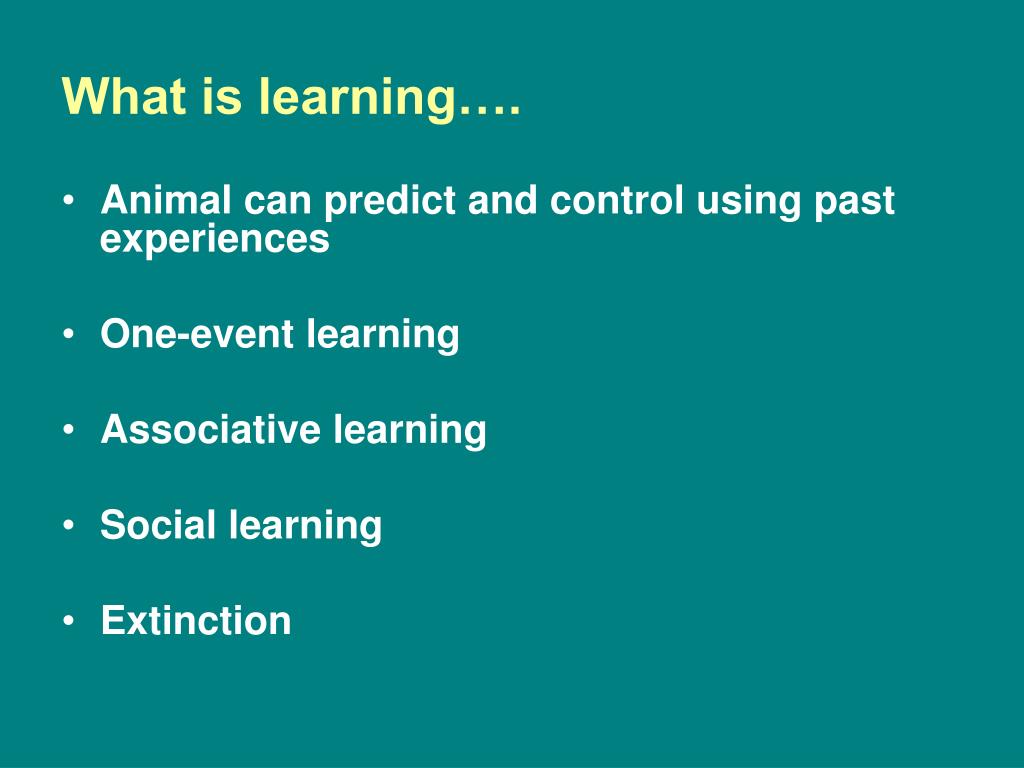 What is learning….

• Animal can predict and control using past experiences

• One-event learning

• Associative learning

• Social learning

• Extinction